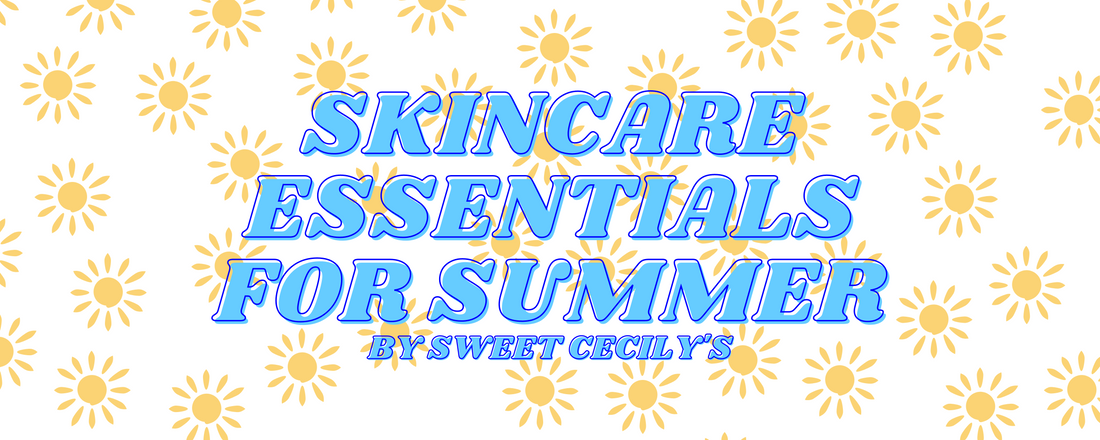 SKINCARE ESSENTIALS FOR SUMMER
BY SWEET CECILY'S